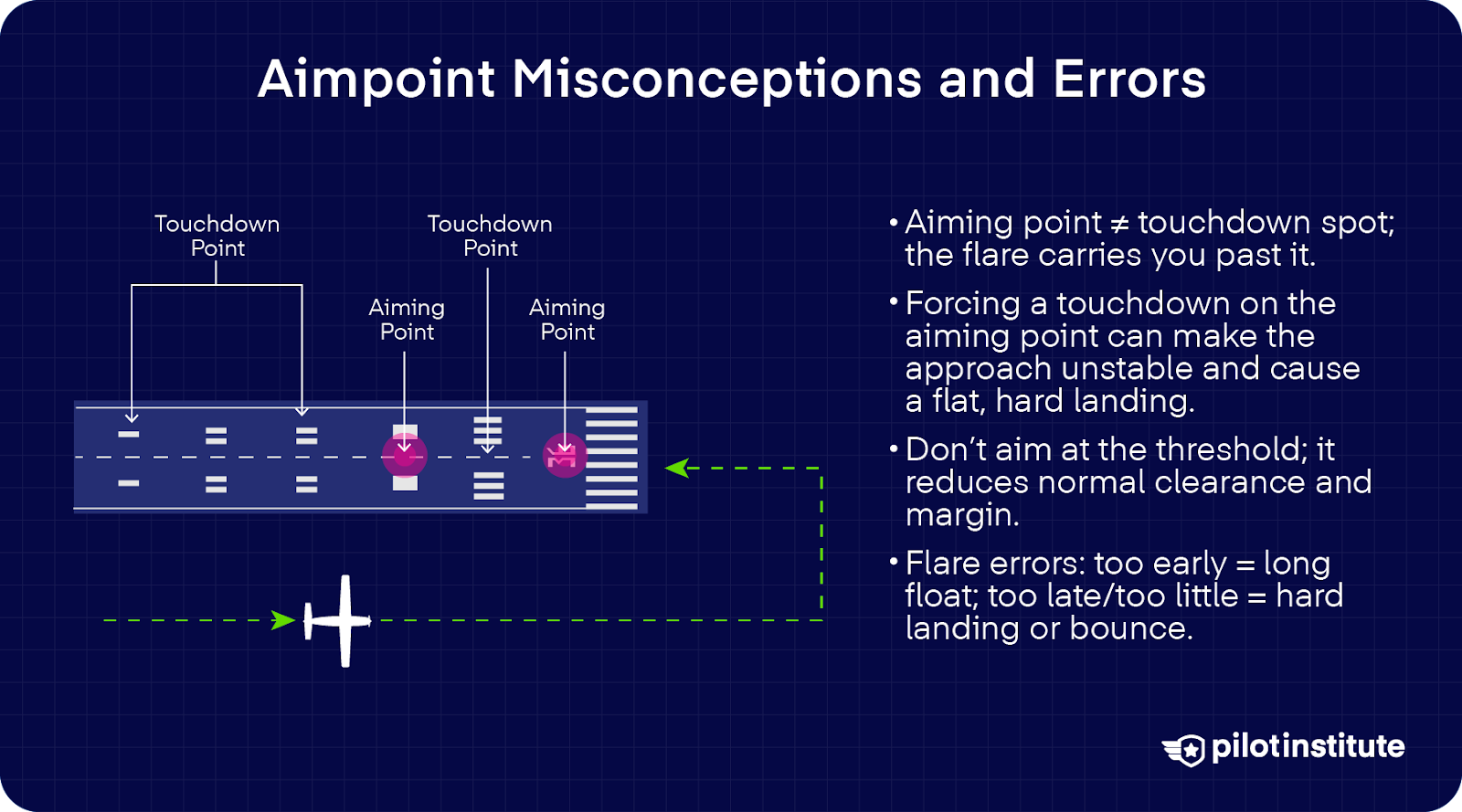 Aimpoint Misconceptions and Errors

Touchdown Point

Touchdown Point

Aiming Point

Aiming Point

• Aiming point ≠ touchdown spot; the flare carries you past it.

• Forcing a touchdown on the aiming point can make the approach unstable and cause a flat, hard landing.

• Don't aim at the threshold; it reduces normal clearance and margin.

• Flare errors: too early = long float; too late/too little = hard landing or bounce.

pilotinstitute